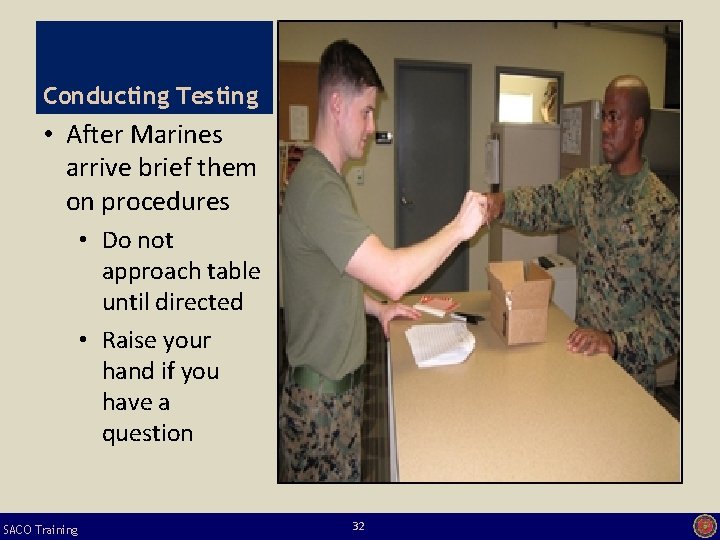 Conducting Testing

• After Marines arrive brief them on procedures

• Do not approach table until directed

• Raise your hand if you have a question

SACO Training

32